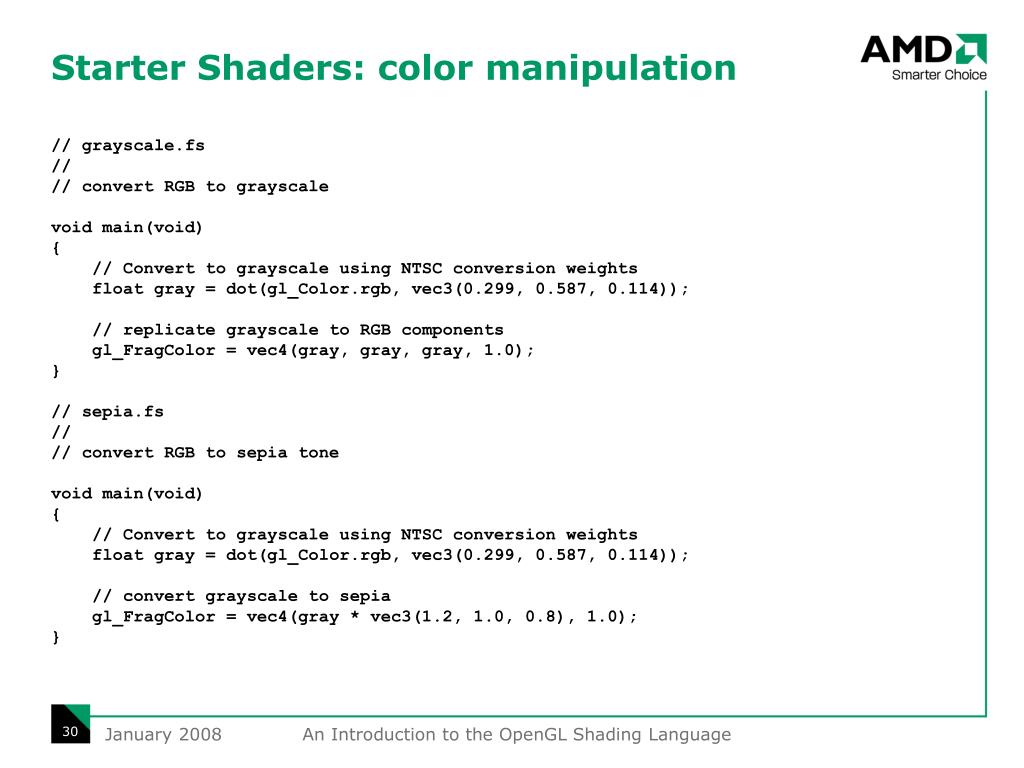 Starter Shaders: color manipulation

AMD
Smarter Choice

// grayscale.fs
//
// convert RGB to grayscale

void main(void)
{
    // Convert to grayscale using NTSC conversion weights
    float gray = dot(gl_Color.rgb, vec3(0.299, 0.587, 0.114));

    // replicate grayscale to RGB components
    gl_FragColor = vec4(gray, gray, gray, 1.0);
}

// sepia.fs
//
// convert RGB to sepia tone

void main(void)
{
    // Convert to grayscale using NTSC conversion weights
    float gray = dot(gl_Color.rgb, vec3(0.299, 0.587, 0.114));

    // convert grayscale to sepia
    gl_FragColor = vec4(gray * vec3(1.2, 1.0, 0.8), 1.0);
}

30 January 2008 An Introduction to the OpenGL Shading Language